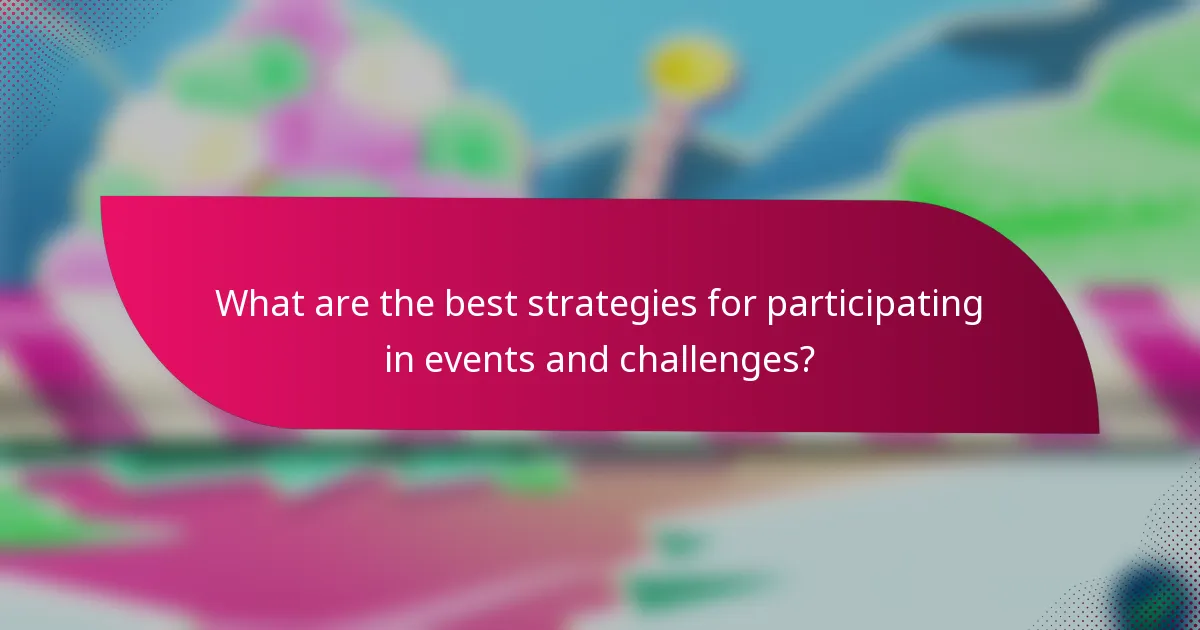 What are the best strategies for participating in events and challenges?